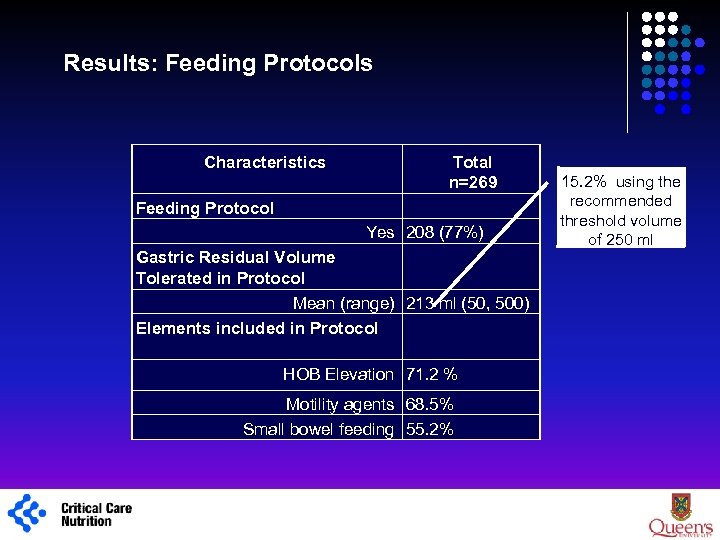 Results: Feeding Protocols

| Characteristics | Total n=269 |
|---|---|
| Feeding Protocol | |
| Yes | 208 (77%) |
| Gastric Residual Volume Tolerated in Protocol | |
| Mean (range) | 213 ml (50, 500) |
| Elements included in Protocol | |
| HOB Elevation | 71.2 % |
| Motility agents | 68.5% |
| Small bowel feeding | 55.2% |

15.2% using the recommended threshold volume of 250 ml

Critical Care Nutrition

Queen's UNIVERSITY